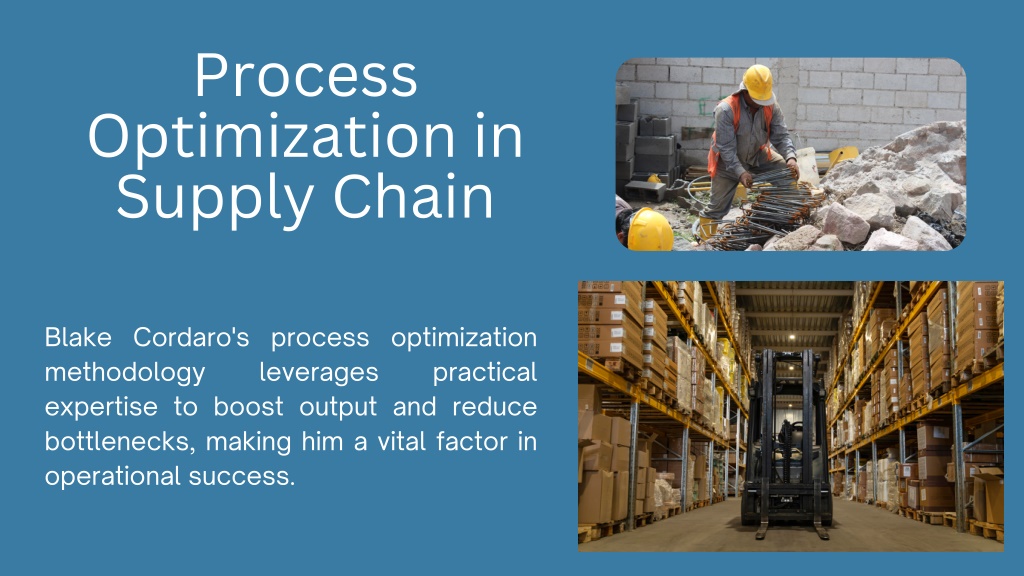 Process Optimization in Supply Chain

Blake Cordaro's process optimization methodology leverages practical expertise to boost output and reduce bottlenecks, making him a vital factor in operational success.